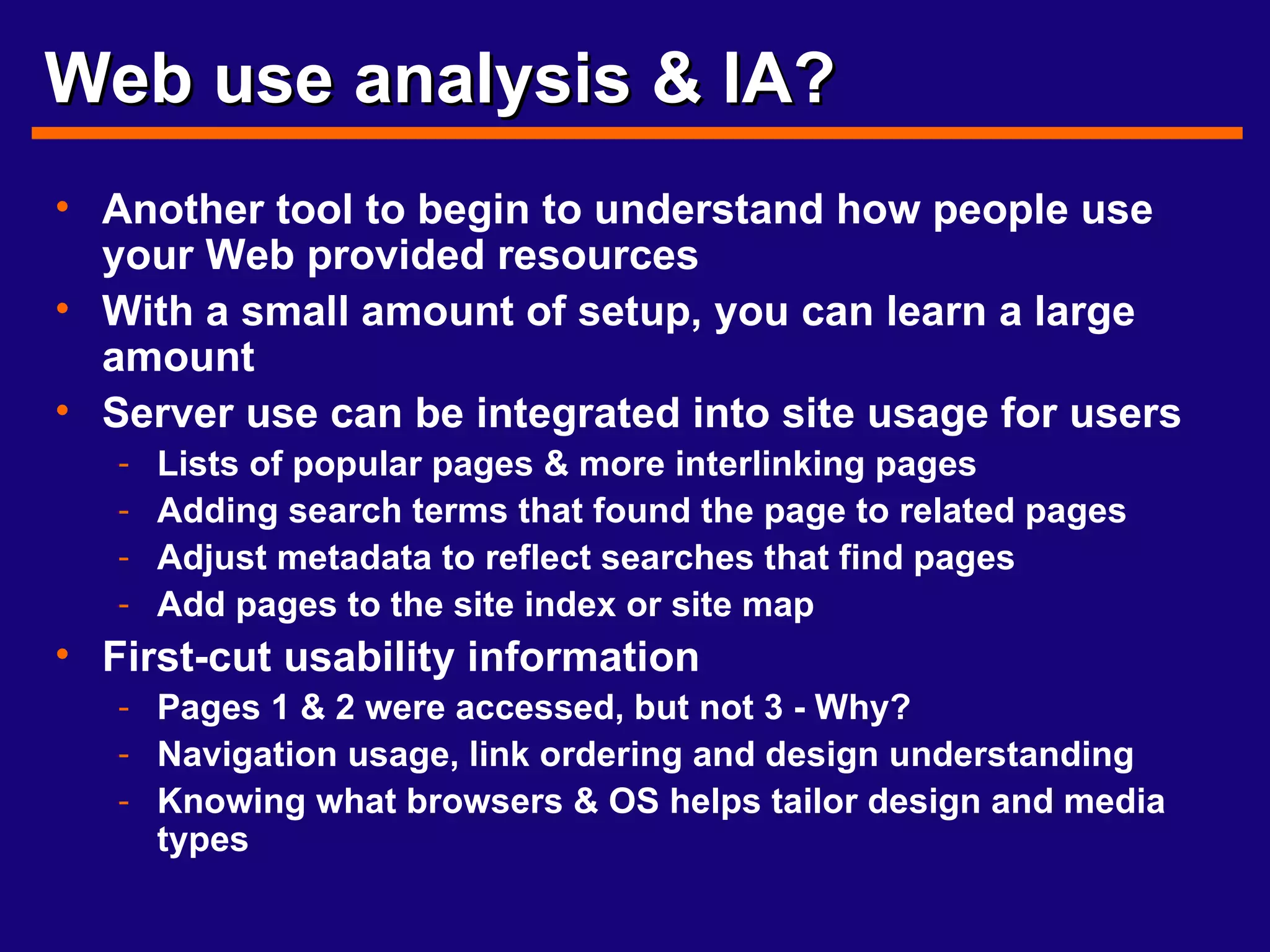 Web use analysis & IA?

• Another tool to begin to understand how people use your Web provided resources
• With a small amount of setup, you can learn a large amount
• Server use can be integrated into site usage for users
  - Lists of popular pages & more interlinking pages
  - Adding search terms that found the page to related pages
  - Adjust metadata to reflect searches that find pages
  - Add pages to the site index or site map
• First-cut usability information
  - Pages 1 & 2 were accessed, but not 3 - Why?
  - Navigation usage, link ordering and design understanding
  - Knowing what browsers & OS helps tailor design and media types